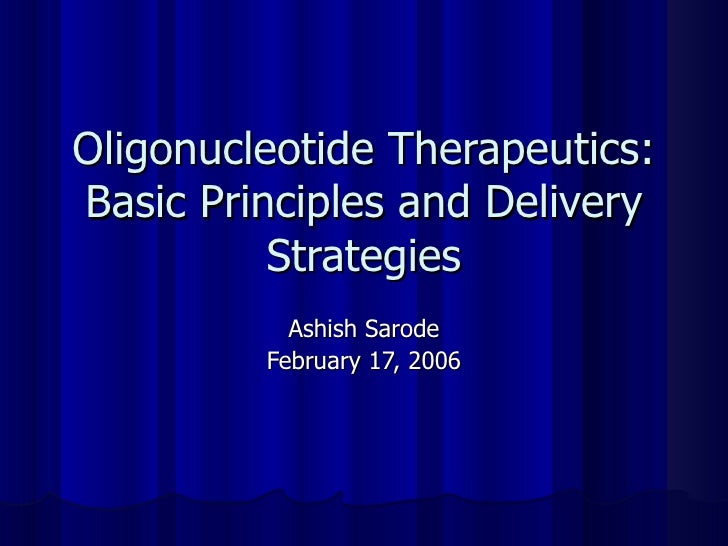 Oligonucleotide Therapeutics: Basic Principles and Delivery Strategies

Ashish Sarode
February 17, 2006